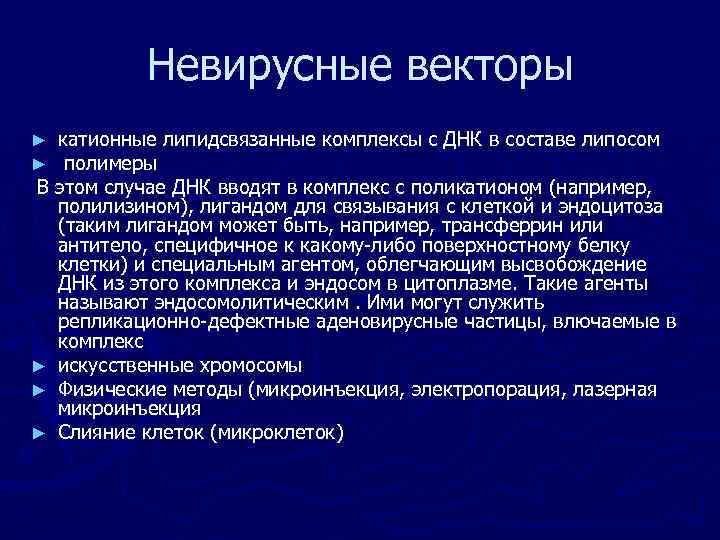 Невирусные векторы

► катионные липидсвязанные комплексы с ДНК в составе липосом
► полимеры

В этом случае ДНК вводят в комплекс с поликатионом (например, полилизином), лигандом для связывания с клеткой и эндоцитоза (таким лигандом может быть, например, трансферрин или антитело, специфичное к какому-либо поверхностному белку клетки) и специальным агентом, облегчающим высвобождение ДНК из этого комплекса и эндосом в цитоплазме. Такие агенты называют эндосомолитическим . Ими могут служить репликационно-дефектные аденовирусные частицы, влючаемые в комплекс

► искусственные хромосомы
► Физические методы (микроинъекция, электропорация, лазерная микроинъекция
► Слияние клеток (микроклеток)